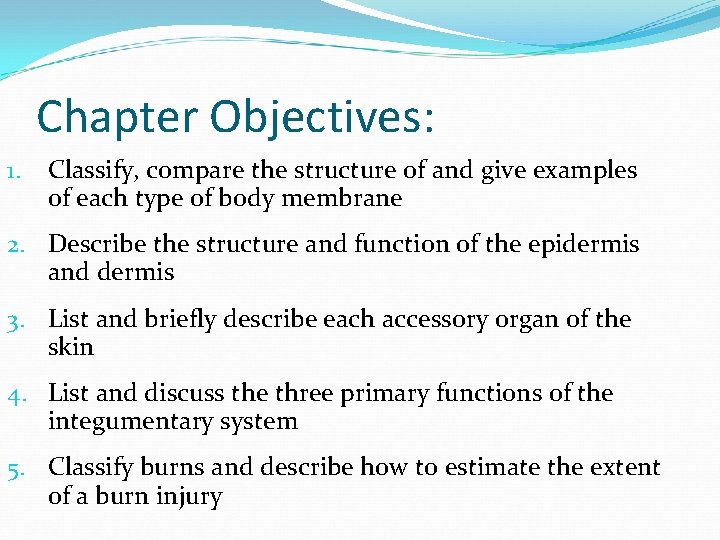 Chapter Objectives:

1. Classify, compare the structure of and give examples of each type of body membrane

2. Describe the structure and function of the epidermis and dermis

3. List and briefly describe each accessory organ of the skin

4. List and discuss the three primary functions of the integumentary system

5. Classify burns and describe how to estimate the extent of a burn injury